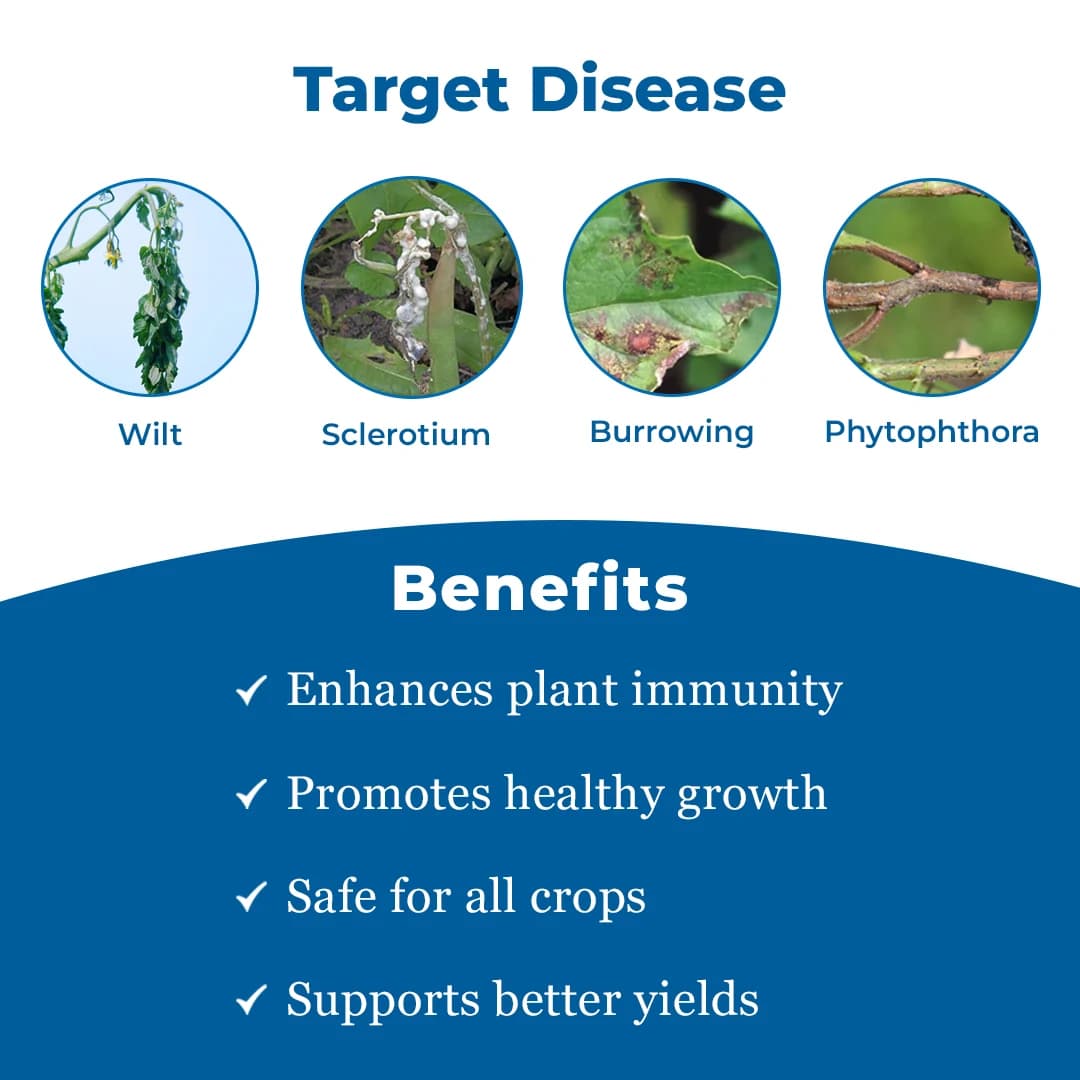 Target Disease

Wilt

Sclerotium

Burrowing

Phytophthora

Benefits

✓ Enhances plant immunity

✓ Promotes healthy growth

✓ Safe for all crops

✓ Supports better yields